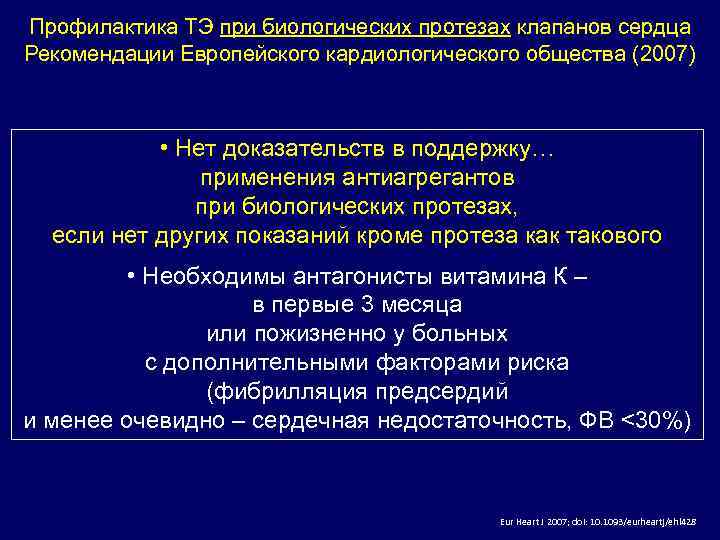 Профилактика ТЭ при биологических протезах клапанов сердца
Рекомендации Европейского кардиологического общества (2007)

• Нет доказательств в поддержку… применения антиагрегантов при биологических протезах, если нет других показаний кроме протеза как такового

• Необходимы антагонисты витамина К – в первые 3 месяца или пожизненно у больных с дополнительными факторами риска (фибрилляция предсердий и менее очевидно – сердечная недостаточность, ФВ <30%)

Eur Heart J 2007; doi: 10.1093/eurheartj/ehl428